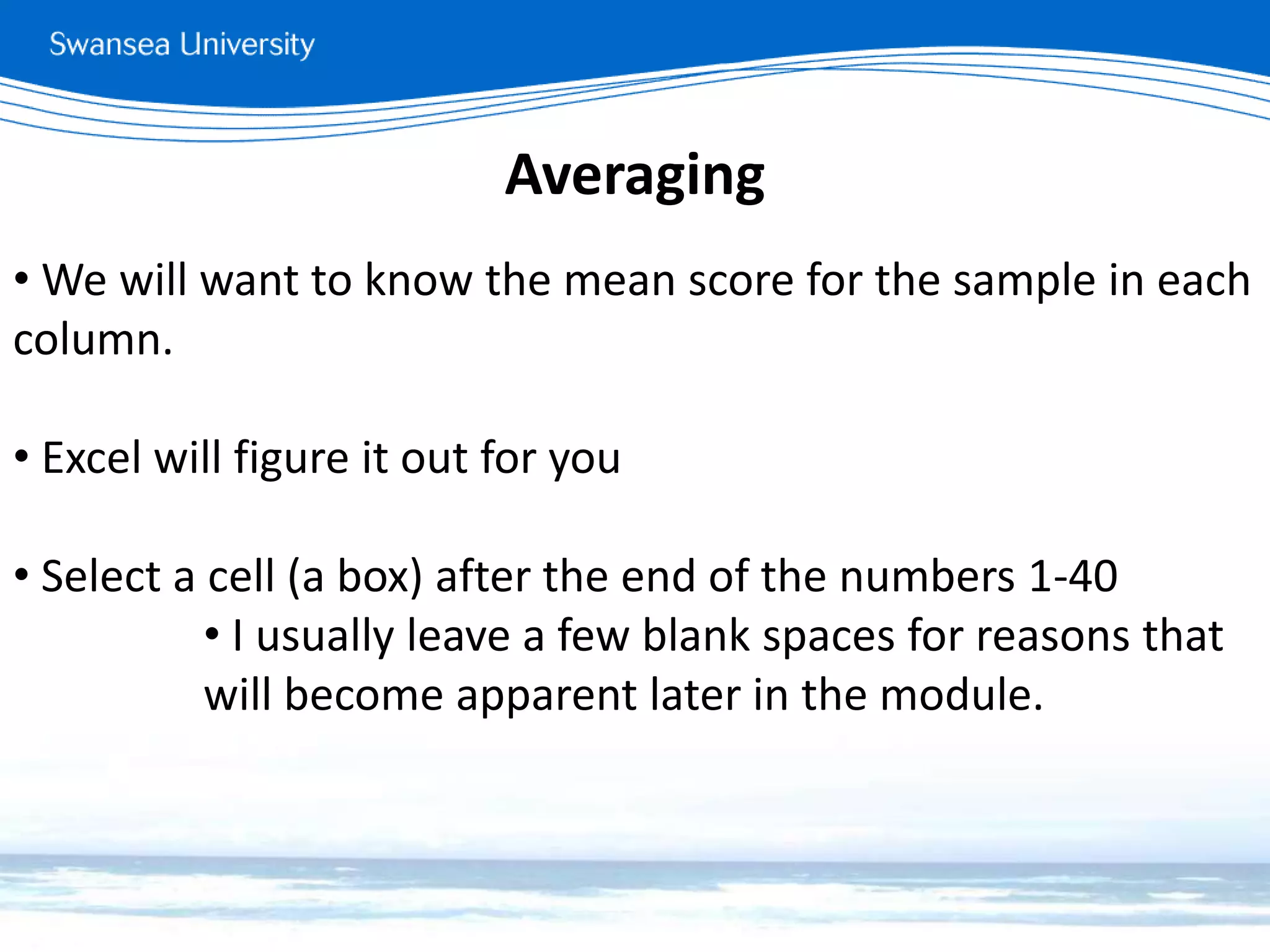 Swansea University

Averaging

• We will want to know the mean score for the sample in each column.

• Excel will figure it out for you

• Select a cell (a box) after the end of the numbers 1-40

• I usually leave a few blank spaces for reasons that will become apparent later in the module.